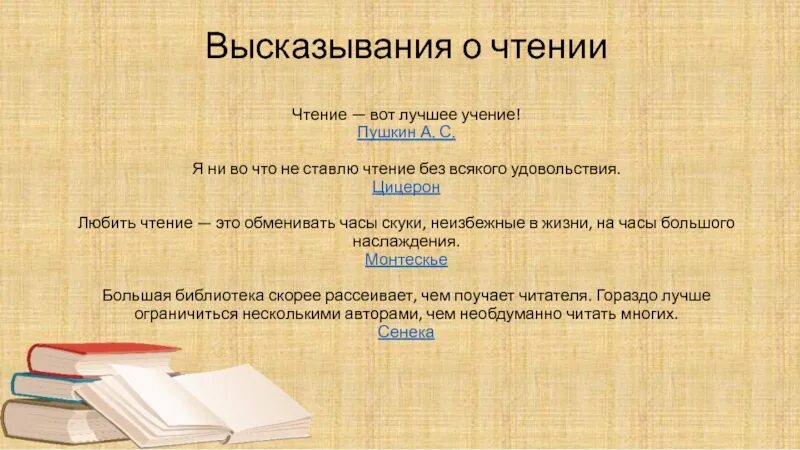 Высказывания о чтении

Чтение — вот лучшее учение!
Пушкин А. С.

Я ни во что не ставлю чтение без всякого удовольствия.
Цицерон

Любить чтение — это обменивать часы скуки, неизбежные в жизни, на часы большого наслаждения.
Монтескье

Большая библиотека скорее рассеивает, чем поучает читателя. Гораздо лучше ограничиться несколькими авторами, чем необдуманно читать многих.
Сенека